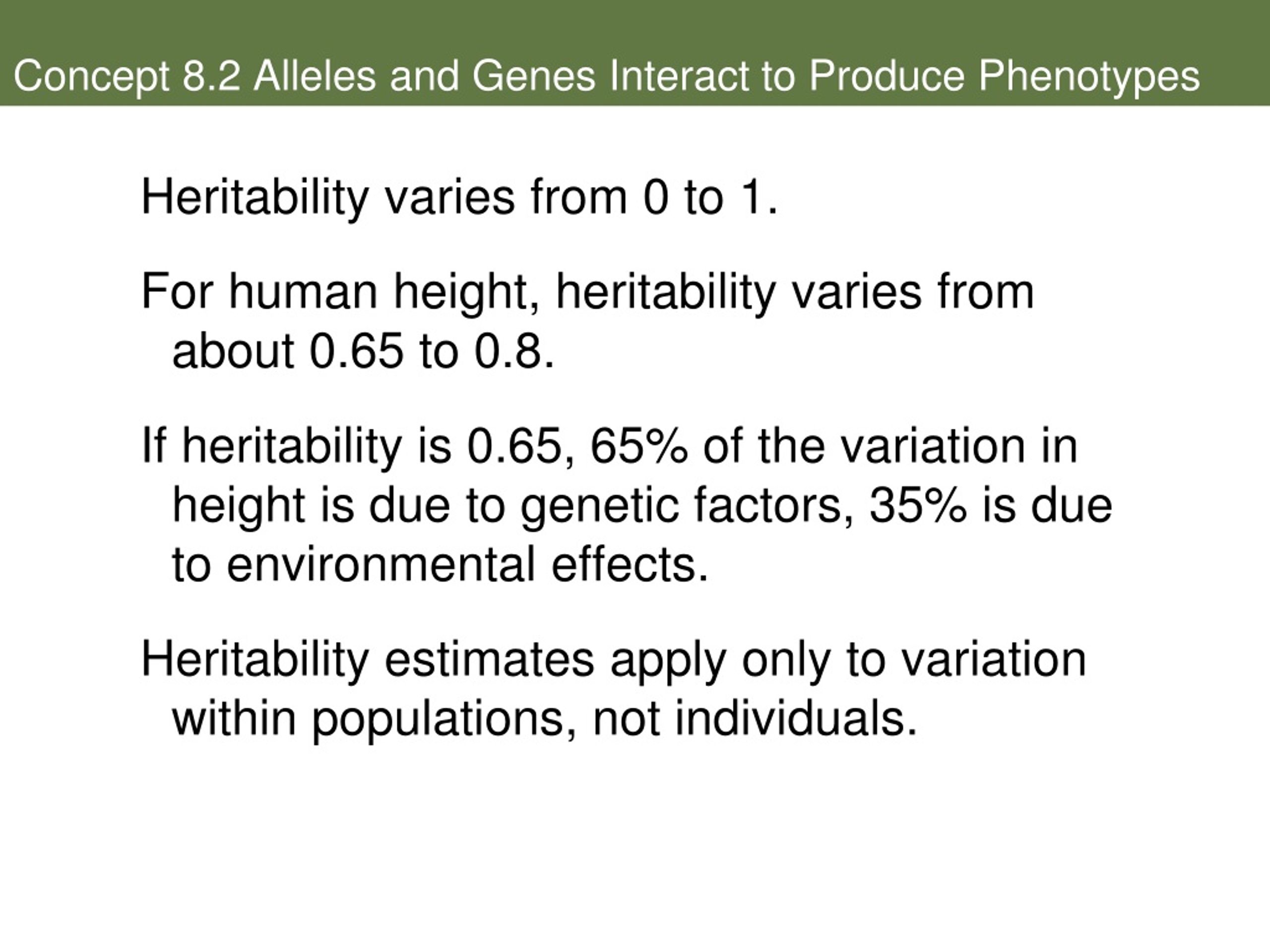 Concept 8.2 Alleles and Genes Interact to Produce Phenotypes

Heritability varies from 0 to 1.

For human height, heritability varies from about 0.65 to 0.8.

If heritability is 0.65, 65% of the variation in height is due to genetic factors, 35% is due to environmental effects.

Heritability estimates apply only to variation within populations, not individuals.